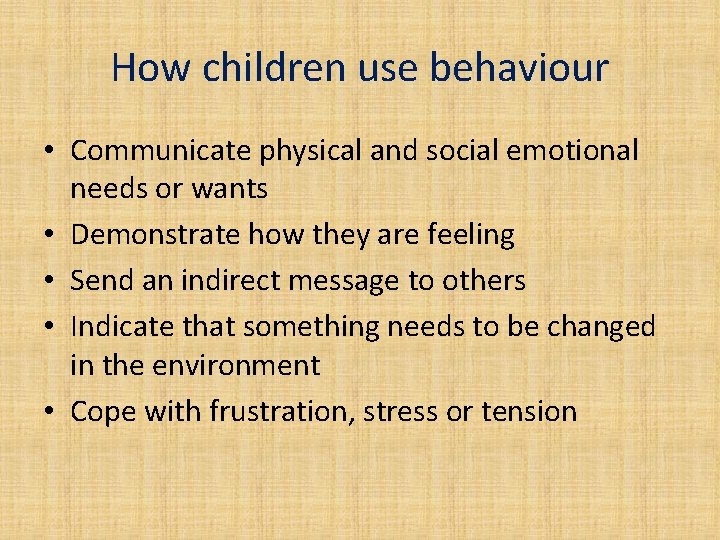 How children use behaviour

• Communicate physical and social emotional needs or wants
• Demonstrate how they are feeling
• Send an indirect message to others
• Indicate that something needs to be changed in the environment
• Cope with frustration, stress or tension